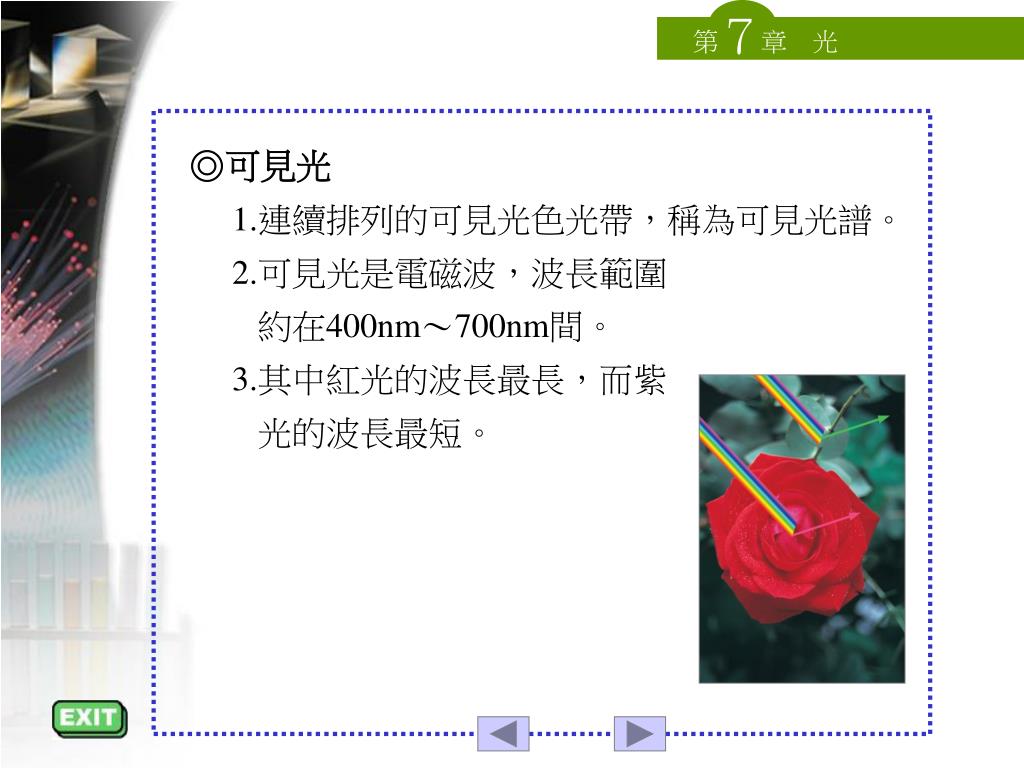 第 7 章 光

◎可見光

1.連續排列的可見光色光帶，稱為可見光譜。

2.可見光是電磁波，波長範圍約在400nm～700nm間。

3.其中紅光的波長最長，而紫光的波長最短。

EXIT